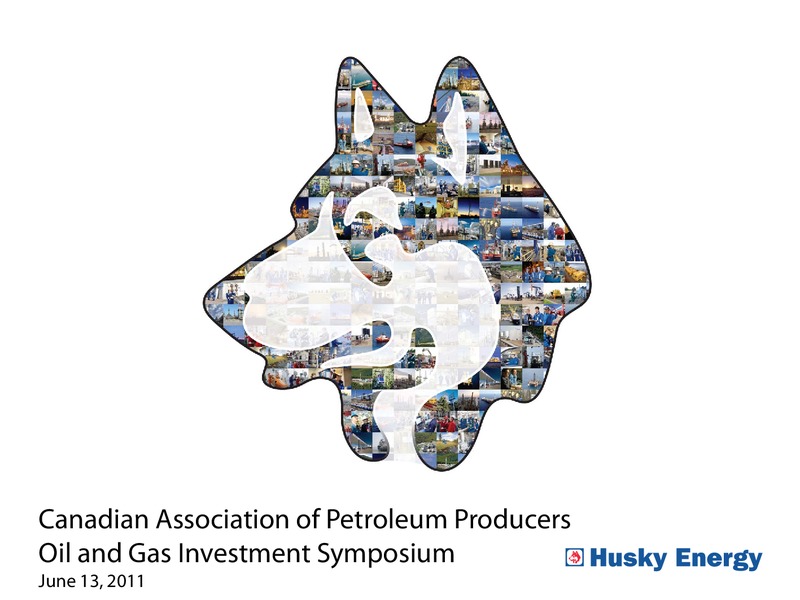 Canadian Association of Petroleum Producers
Oil and Gas Investment Symposium
June 13, 2011

Husky Energy